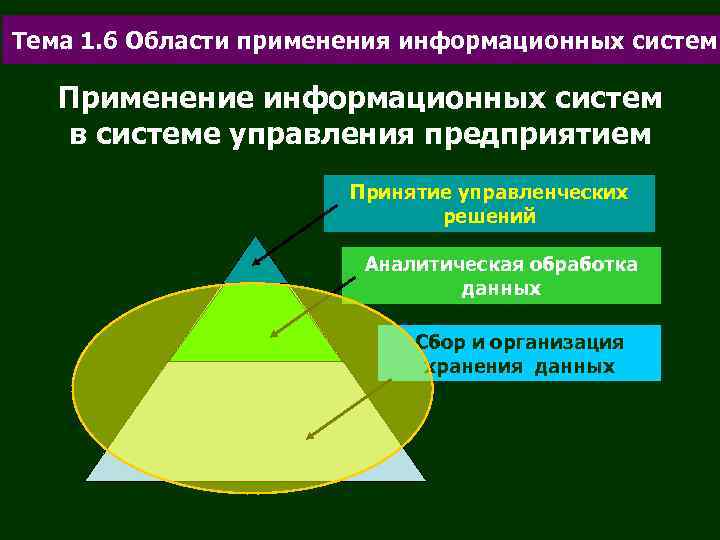 Тема 1.6 Области применения информационных систем

Применение информационных систем в системе управления предприятием

Принятие управленческих решений

Аналитическая обработка данных

Сбор и организация хранения данных